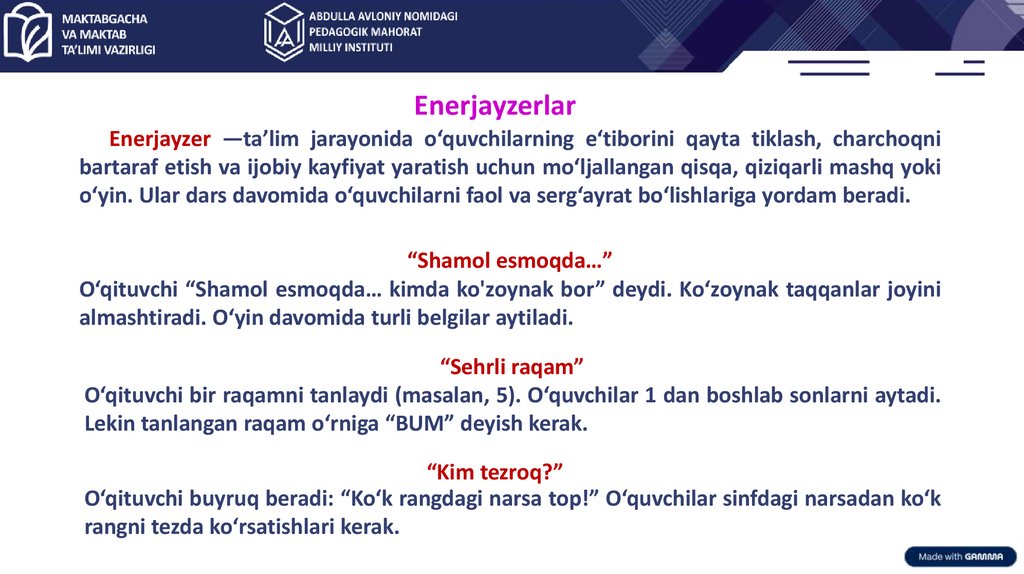 MAKTABGACHA VA MAKTAB TA'LIMI VAZIRLIGI

ABDULLA AVLONIY NOMIDAGI PEDAGOGIK MAHORAT MILLIY INSTITUTI

Enerjayzerlar

Enerjayzer —ta’lim jarayonida o‘quvchilarning e‘tiborini qayta tiklash, charchoqni bartaraf etish va ijobiy kayfiyat yaratish uchun mo‘ljallangan qisqa, qiziqarli mashq yoki o‘yin. Ular dars davomida o‘quvchilarni faol va serg‘ayrat bo‘lishlariga yordam beradi.

“Shamol esmoqda…”
O‘qituvchi “Shamol esmoqda… kimda ko'zoynak bor” deydi. Ko‘zoynak taqqanlar joyini almashtiradi. O‘yin davomida turli belgilar aytiladi.

“Sehrli raqam”
O‘qituvchi bir raqamni tanlaydi (masalan, 5). O‘quvchilar 1 dan boshlab sonlarni aytadi. Lekin tanlangan raqam o‘rniga “BUM” deyish kerak.

“Kim tezroq?”
O‘qituvchi buyruq beradi: “Ko‘k rangdagi narsa top!” O‘quvchilar sinfdagi narsadan ko‘k rangni tezda ko‘rsatishlari kerak.

Made with GAMMA